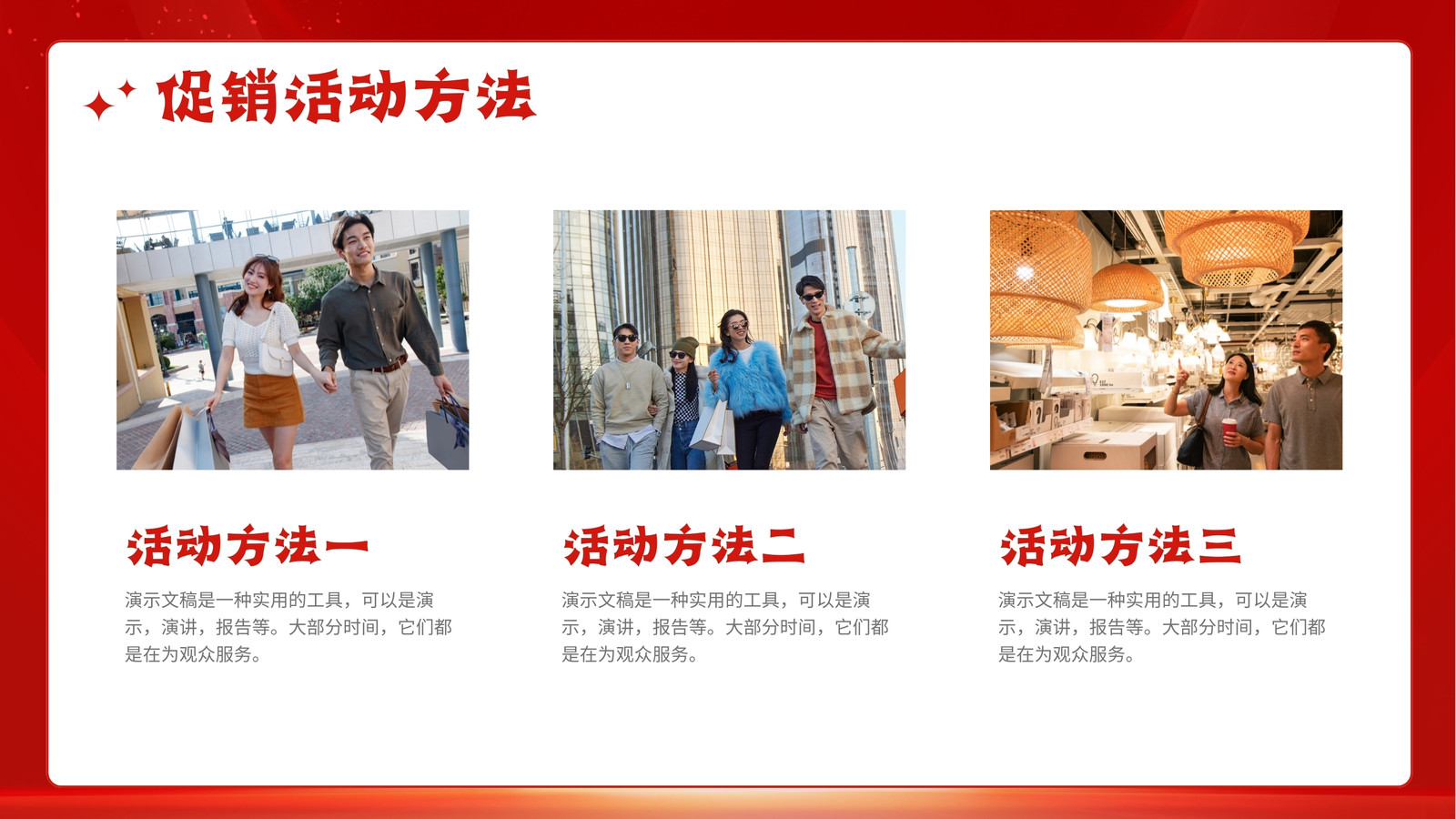 促销活动方法

活动方法一

演示文稿是一种实用的工具，可以是演示，演讲，报告等。大部分时间，它们都是在为观众服务。

活动方法二

演示文稿是一种实用的工具，可以是演示，演讲，报告等。大部分时间，它们都是在为观众服务。

活动方法三

演示文稿是一种实用的工具，可以是演示，演讲，报告等。大部分时间，它们都是在为观众服务。